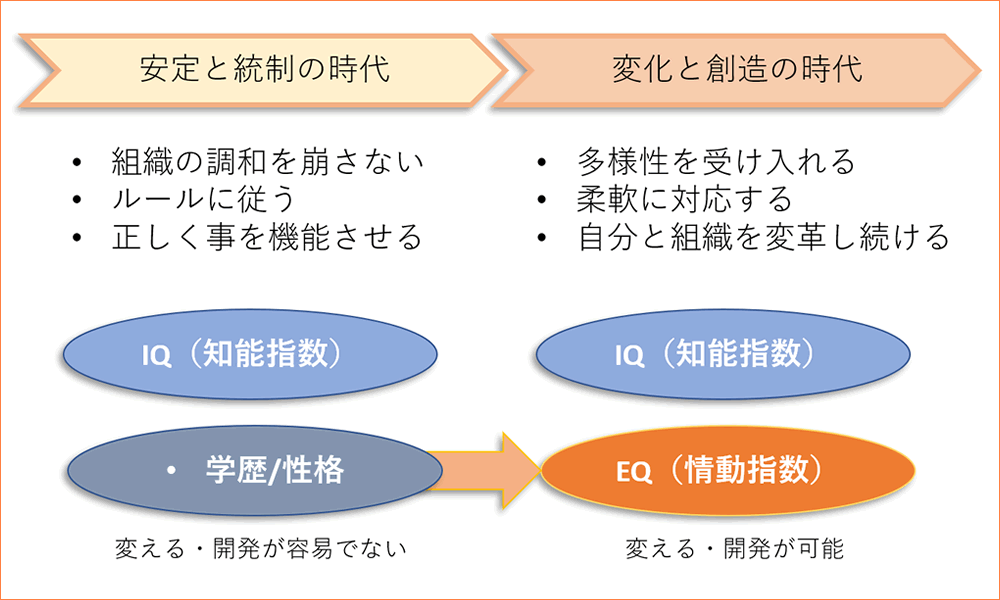 安定と統制の時代

変化と創造の時代

• 組織の調和を崩さない
• ルールに従う
• 正しく事を機能させる

• 多様性を受け入れる
• 柔軟に対応する
• 自分と組織を変革し続ける

IQ（知能指数）

IQ（知能指数）

• 学歴/性格

EQ（情動指数）

変える・開発が容易でない

変える・開発が可能